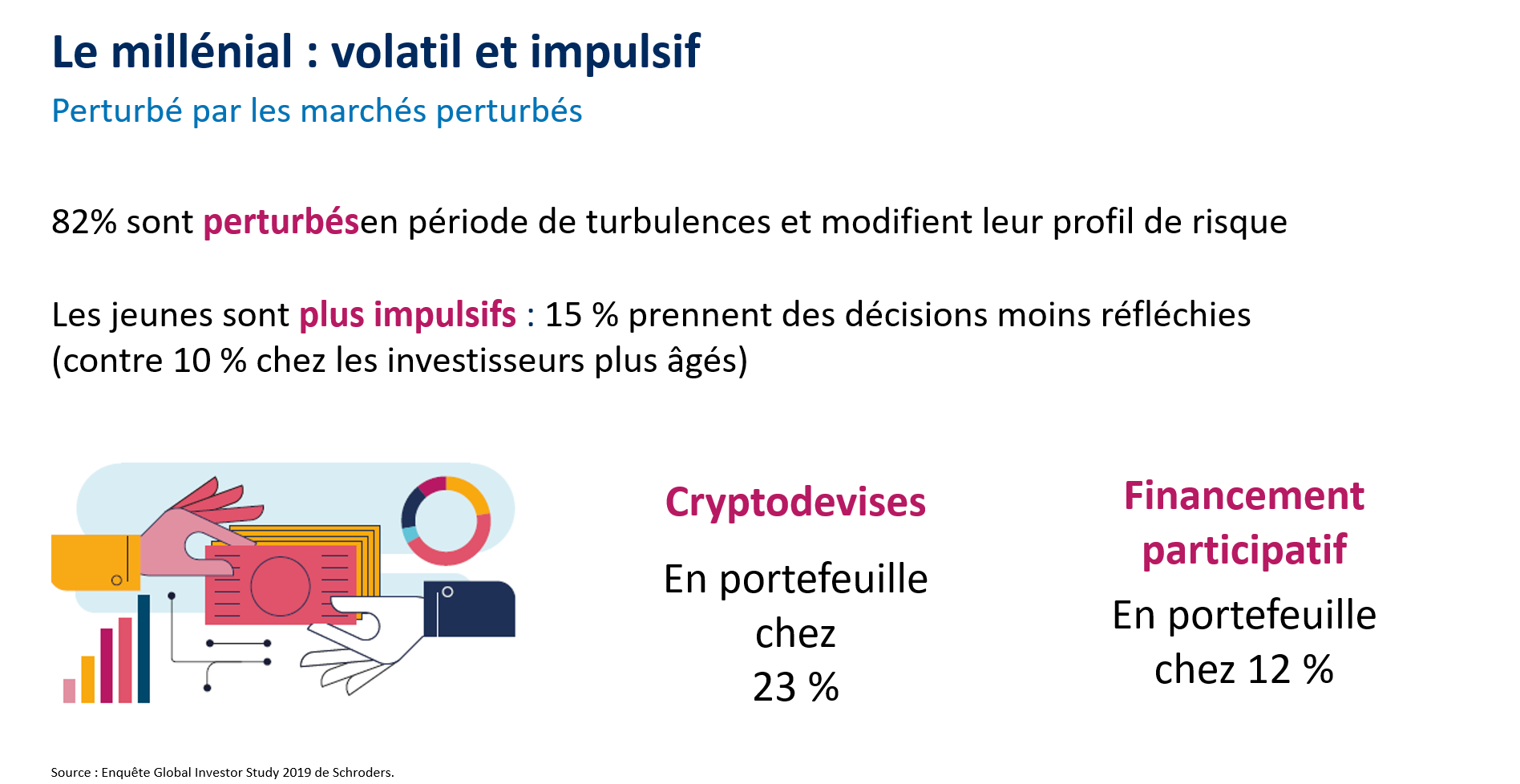 Le millénial : volatil et impulsif
Perturbé par les marchés perturbés

82% sont perturbésen période de turbulences et modifient leur profil de risque

Les jeunes sont plus impulsifs : 15 % prennent des décisions moins réfléchies (contre 10 % chez les investisseurs plus âgés)

Cryptodevises
En portefeuille chez 23 %

Financement participatif
En portefeuille chez 12 %

Source : Enquête Global Investor Study 2019 de Schroders.